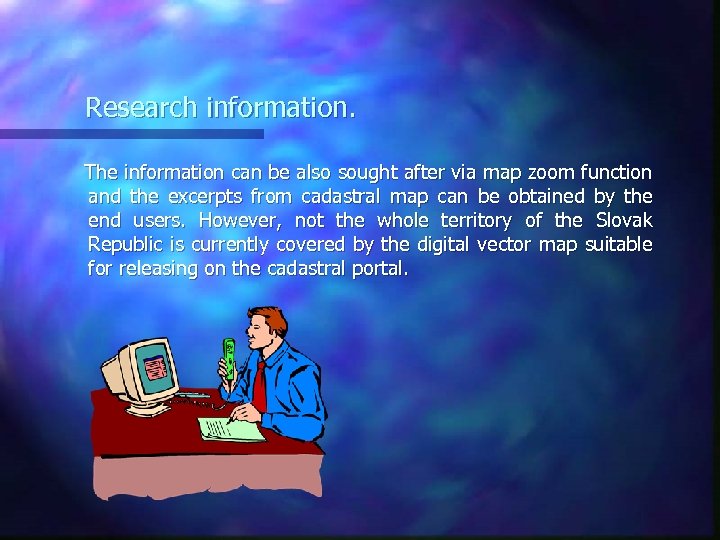 Research information.

The information can be also sought after via map zoom function and the excerpts from cadastral map can be obtained by the end users. However, not the whole territory of the Slovak Republic is currently covered by the digital vector map suitable for releasing on the cadastral portal.